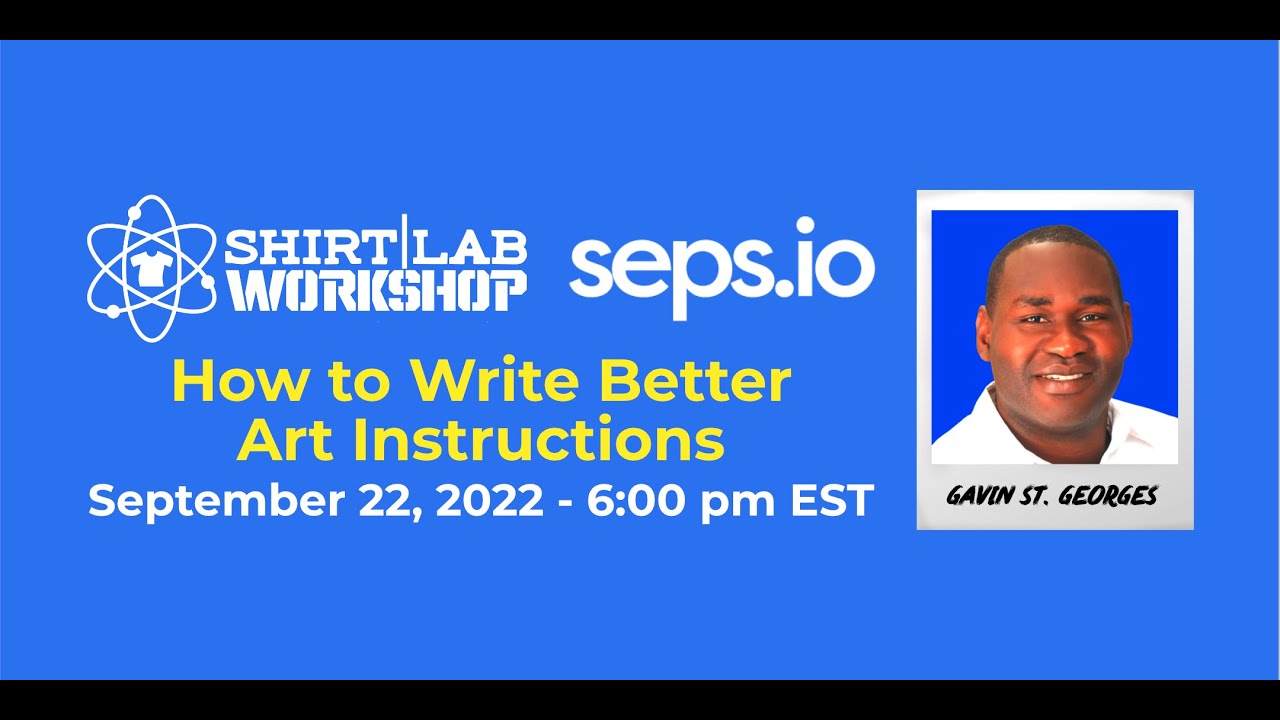 SHIRT|LAB WORKSHOP

seps.io

How to Write Better Art Instructions

September 22, 2022 - 6:00 pm EST

GAVIN ST. GEORGES